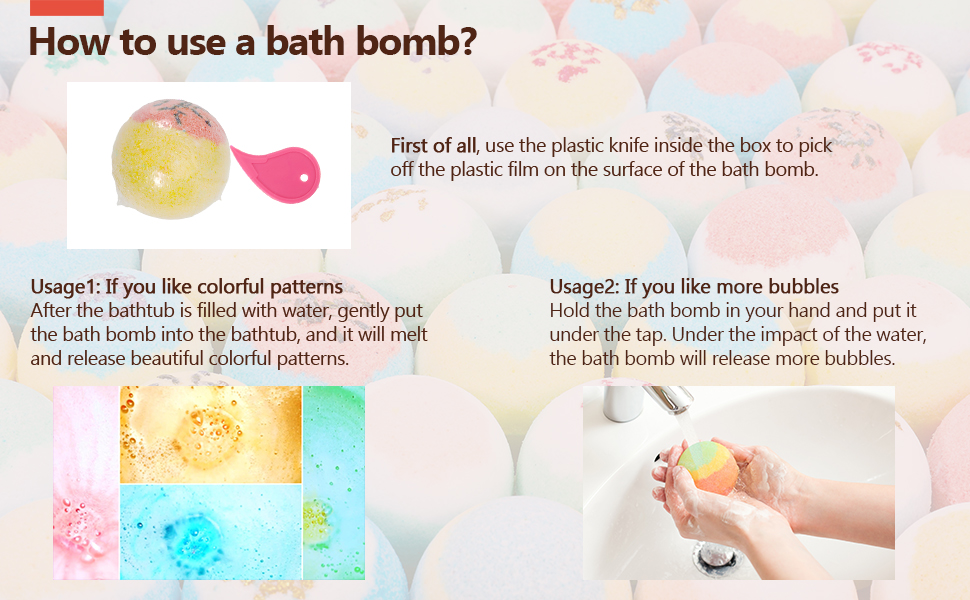 How to use a bath bomb?

First of all, use the plastic knife inside the box to pick off the plastic film on the surface of the bath bomb.

Usage1: If you like colorful patterns
After the bathtub is filled with water, gently put the bath bomb into the bathtub, and it will melt and release beautiful colorful patterns.

Usage2: If you like more bubbles
Hold the bath bomb in your hand and put it under the tap. Under the impact of the water, the bath bomb will release more bubbles.